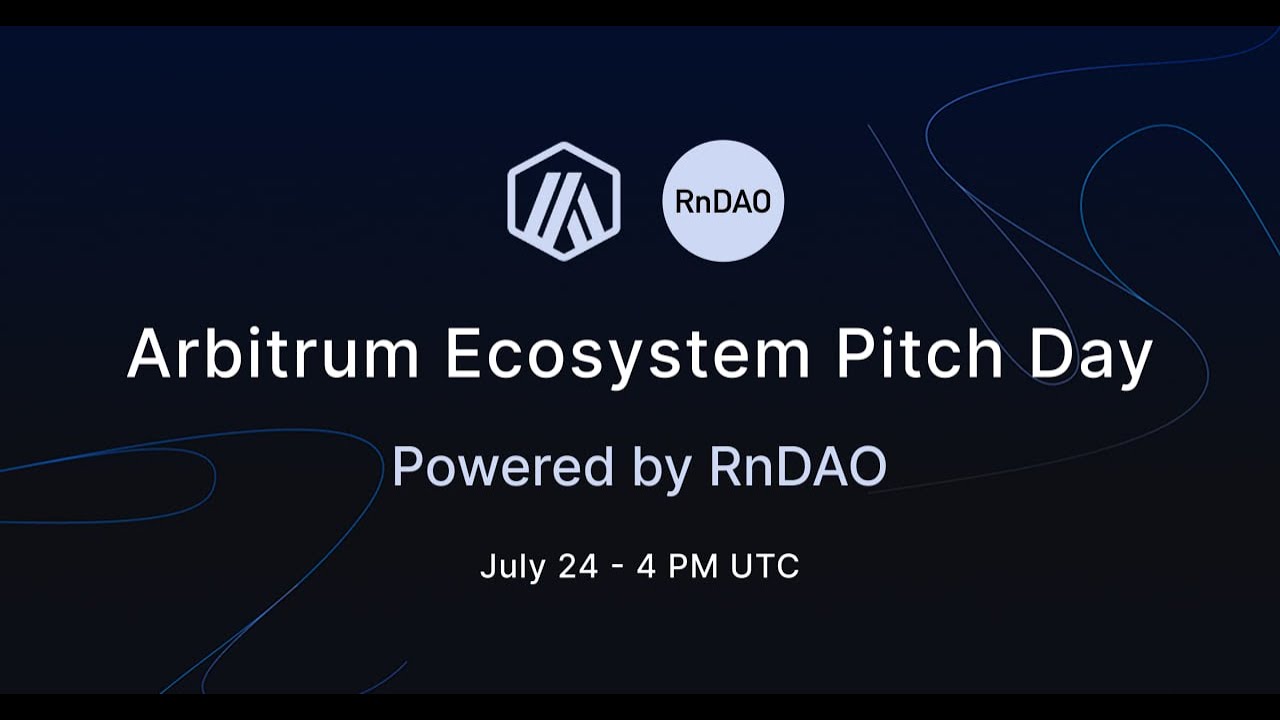 RnDAO

Arbitrum Ecosystem Pitch Day

Powered by RnDAO

July 24 - 4 PM UTC